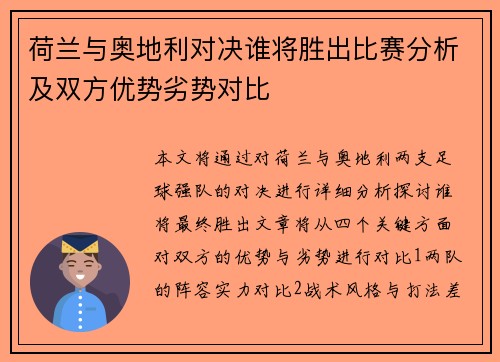 荷兰与奥地利对决谁将胜出比赛分析及双方优势劣势对比

本文将通过对荷兰与奥地利两支足球强队的对决进行详细分析探讨谁将最终胜出文章将从四个关键方面对双方的优势与劣势进行对比1两队的阵容实力对比2战术风格与打法差